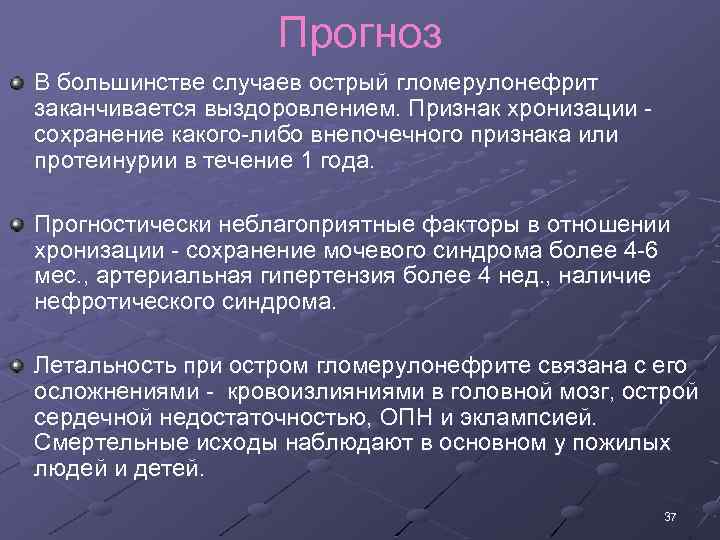 Прогноз

В большинстве случаев острый гломерулонефрит заканчивается выздоровлением. Признак хронизации - сохранение какого-либо внепочечного признака или протеинурии в течение 1 года.

Прогностически неблагоприятные факторы в отношении хронизации - сохранение мочевого синдрома более 4-6 мес., артериальная гипертензия более 4 нед., наличие нефротического синдрома.

Летальность при остром гломерулонефрите связана с его осложнениями - кровоизлияниями в головной мозг, острой сердечной недостаточностью, ОПН и эклампсией. Смертельные исходы наблюдают в основном у пожилых людей и детей.

37